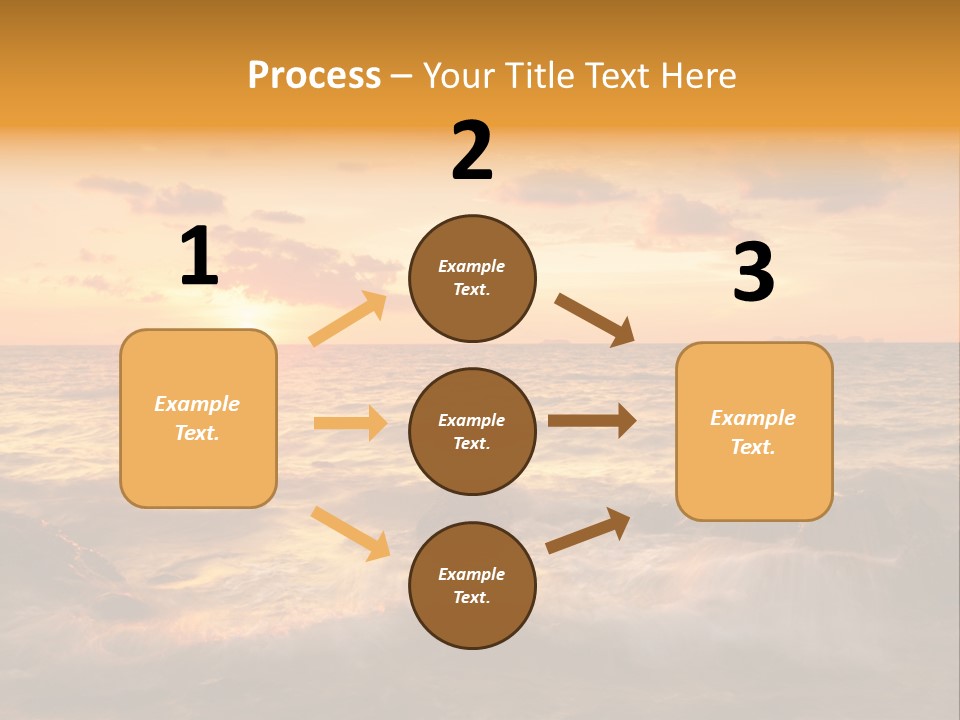 Process – Your Title Text Here

1

Example Text.

2

Example Text.

Example Text.

Example Text.

3

Example Text.